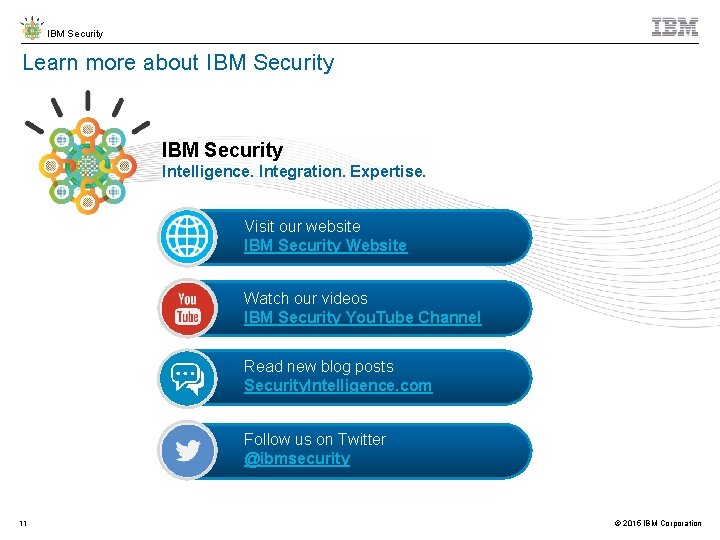 IBM Security

IBM

Learn more about IBM Security

IBM Security
Intelligence. Integration. Expertise.

Visit our website
IBM Security Website

You Tube

Watch our videos
IBM Security YouTube Channel

Read new blog posts
SecurityIntelligence.com

Follow us on Twitter
@ibmsecurity

11

© 2015 IBM Corporation